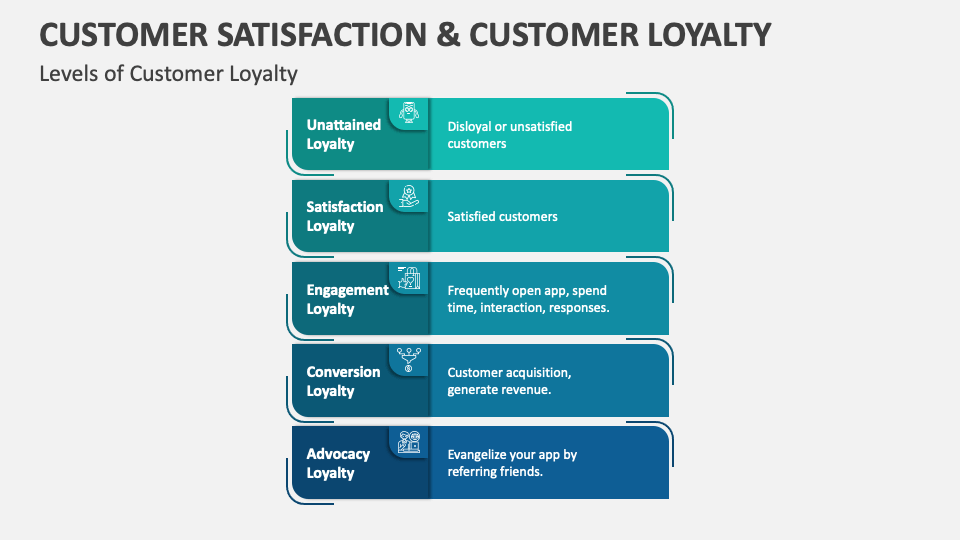 CUSTOMER SATISFACTION & CUSTOMER LOYALTY
Levels of Customer Loyalty

Unattained Loyalty
Disloyal or unsatisfied customers

Satisfaction Loyalty
Satisfied customers

Engagement Loyalty
Frequently open app, spend time, interaction, responses.

Conversion Loyalty
Customer acquisition, generate revenue.

Advocacy Loyalty
Evangelize your app by referring friends.